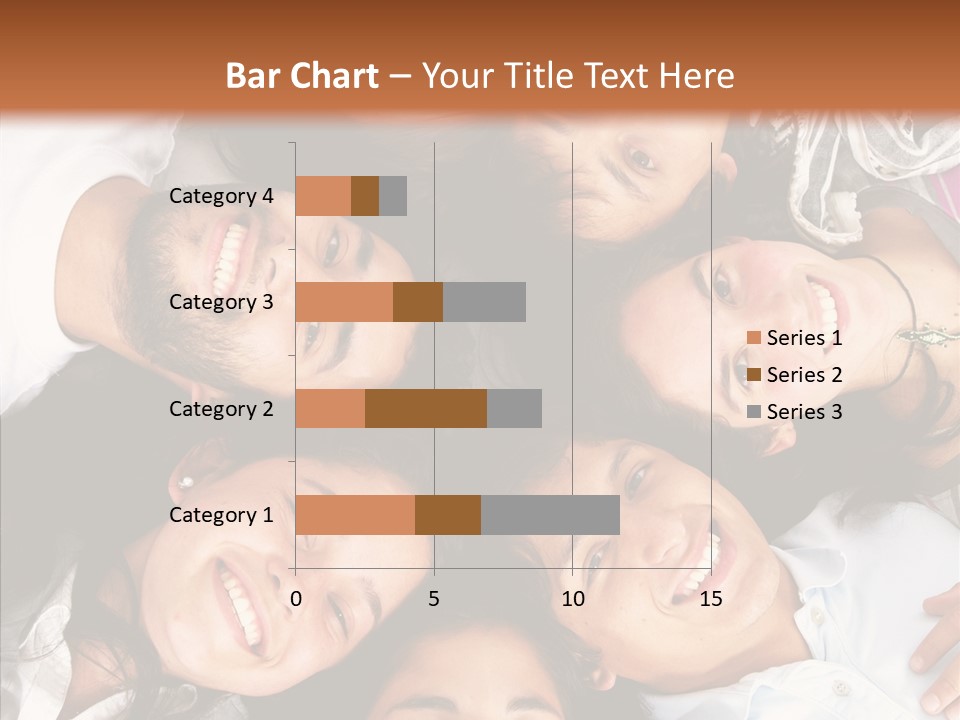 Bar Chart – Your Title Text Here

Category 4
Category 3
Category 2
Category 1

0
5
10
15

Series 1
Series 2
Series 3